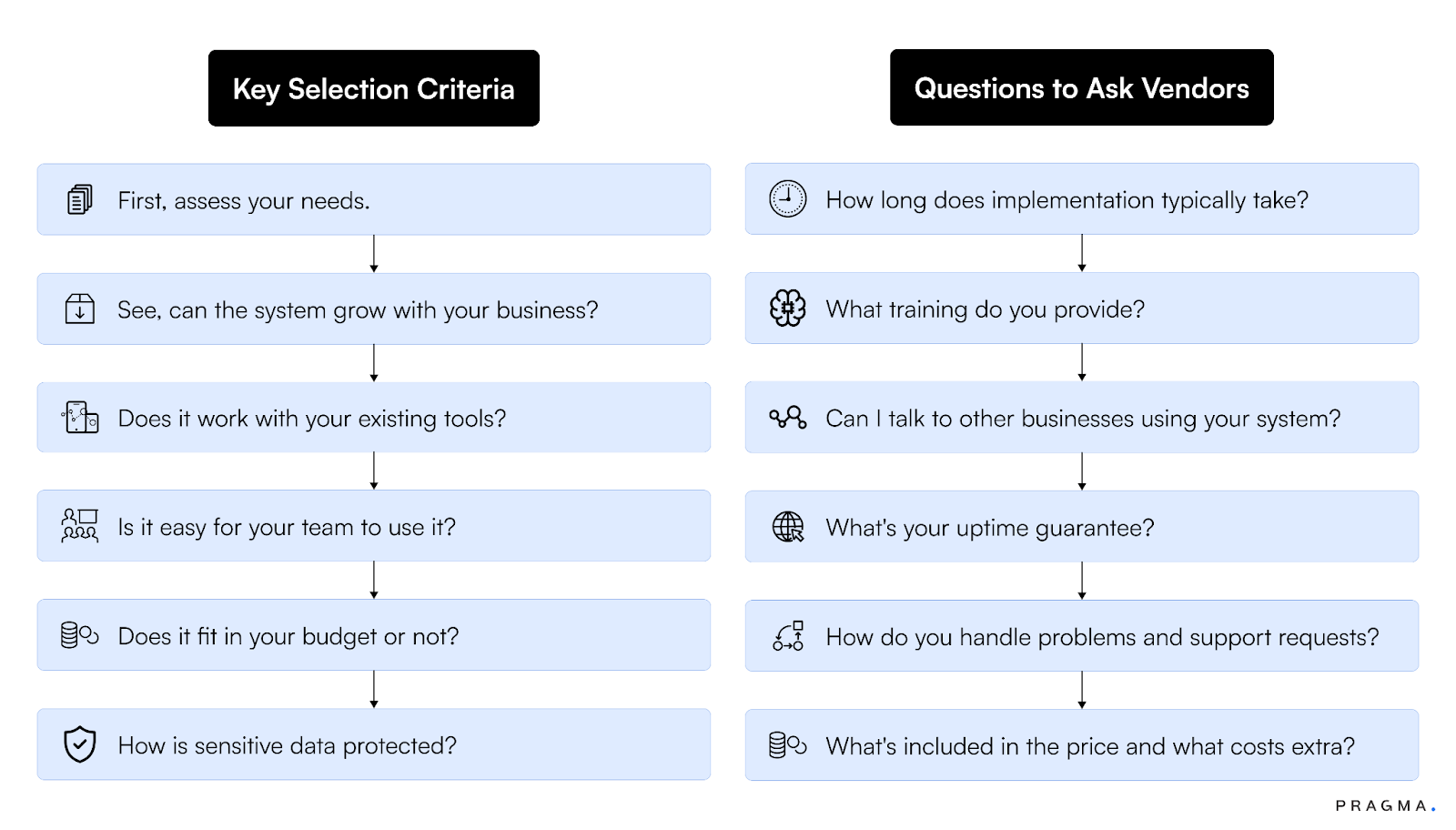 Key Selection Criteria

First, assess your needs.

See, can the system grow with your business?

Does it work with your existing tools?

Is it easy for your team to use it?

Does it fit in your budget or not?

How is sensitive data protected?

Questions to Ask Vendors

How long does implementation typically take?

What training do you provide?

Can I talk to other businesses using your system?

What's your uptime guarantee?

How do you handle problems and support requests?

What's included in the price and what costs extra?

PRAGMA.